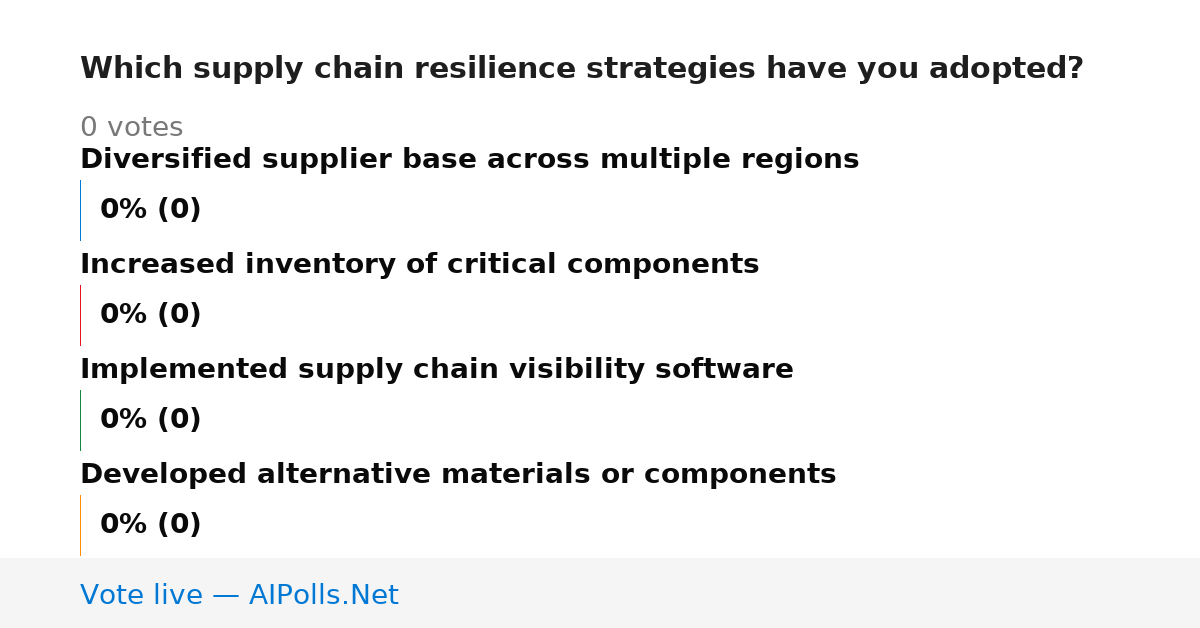 Which supply chain resilience strategies have you adopted?

0 votes

Diversified supplier base across multiple regions

0% (0)

Increased inventory of critical components

0% (0)

Implemented supply chain visibility software

0% (0)

Developed alternative materials or components

0% (0)

Vote live — AIPolls.Net